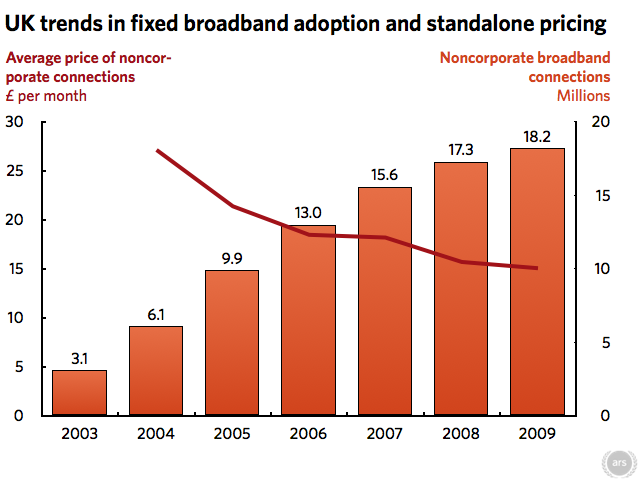 UK trends in fixed broadband adoption and standalone pricing

Average price of noncorporate connections
£ per month

Noncorporate broadband connections
Millions

30
25
20
15
10
5
0

20
15
10
5
0

3.1
6.1
9.9
13.0
15.6
17.3
18.2

2003
2004
2005
2006
2007
2008
2009

ars